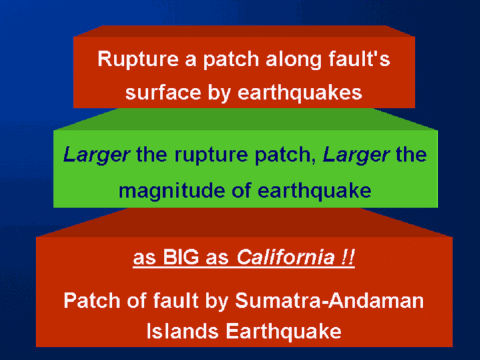 Rupture a patch along fault's surface by earthquakes

Larger the rupture patch, Larger the magnitude of earthquake

as BIG as California !!

Patch of fault by Sumatra-Andaman Islands Earthquake